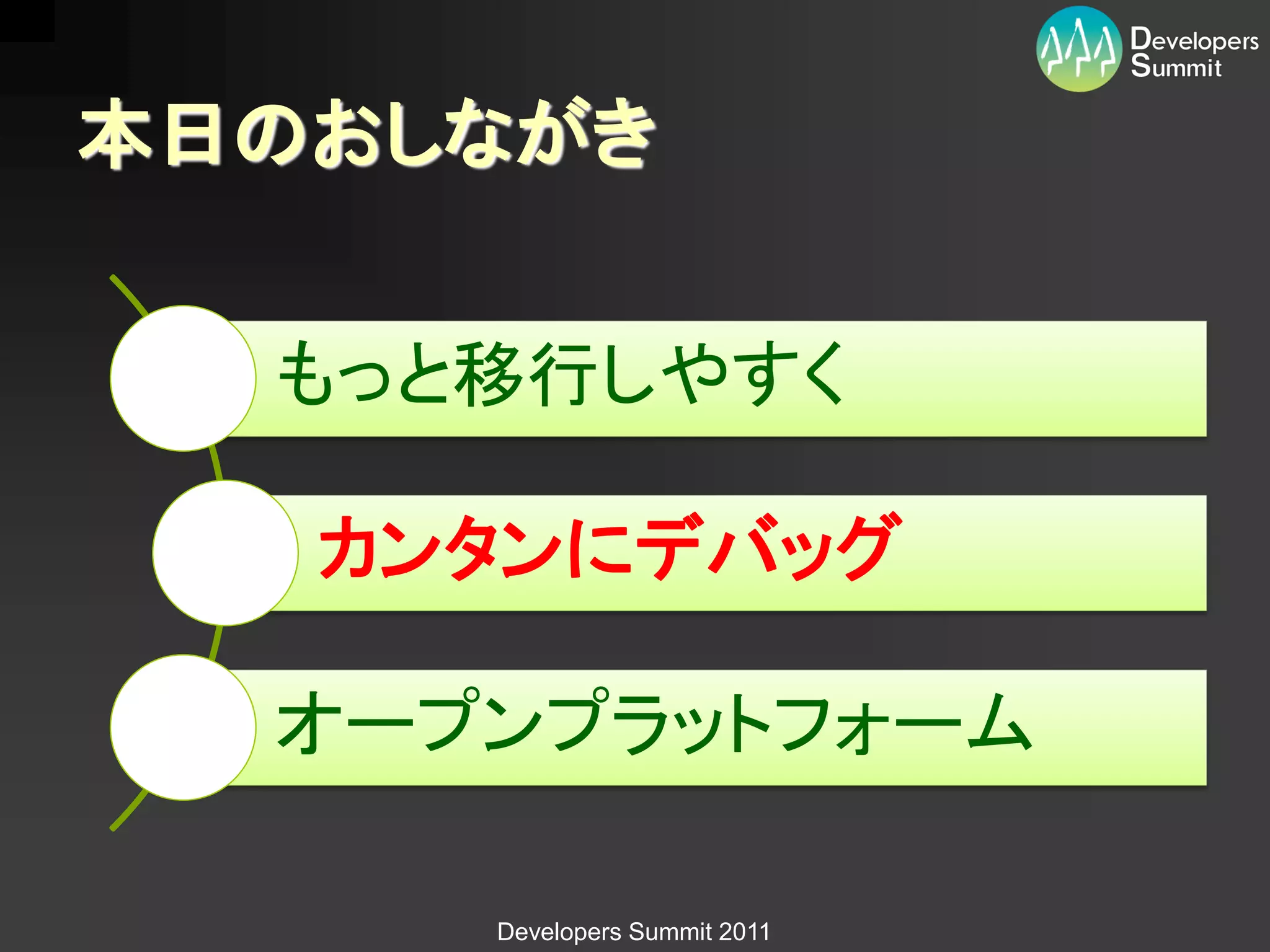 Developers Summit

本日のおしながき

もっと移行しやすく

カンタンにデバッグ

オープンプラットフォーム

Developers Summit 2011